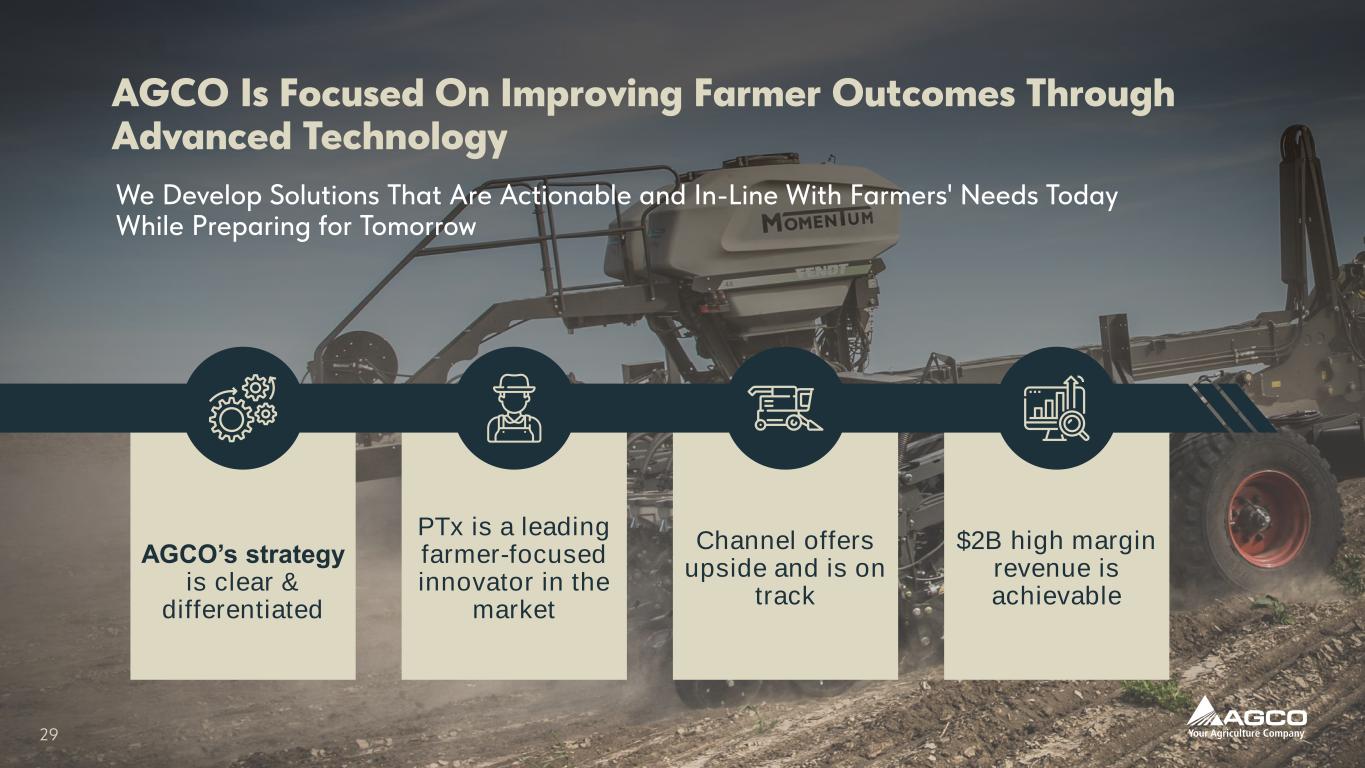 AGCO Is Focused On Improving Farmer Outcomes Through Advanced Technology

We Develop Solutions That Are Actionable and In-Line With Farmers' Needs Today While Preparing for Tomorrow

MOMENTUM

FENDT

AGCO's strategy is clear & differentiated

PTx is a leading farmer-focused innovator in the market

Channel offers upside and is on track

$2B high margin revenue is achievable

29

AGCO
Your Agriculture Company